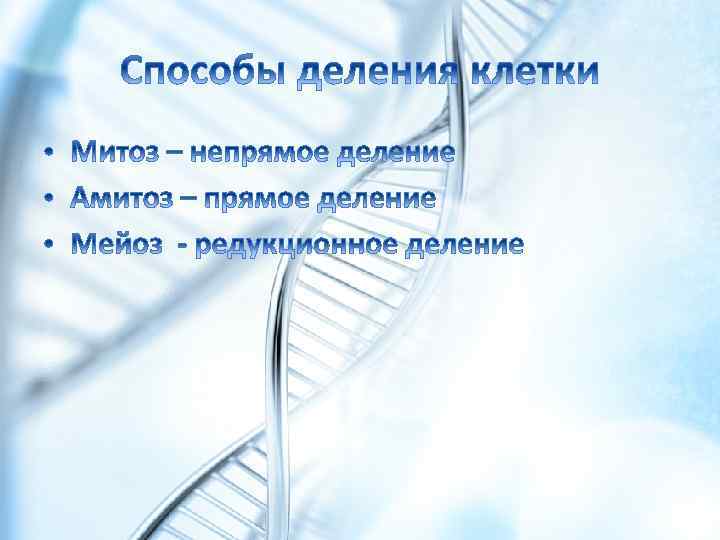 Способы деления клетки

• Митоз – непрямое деление
• Амитоз – прямое деление
• Мейоз - редукционное деление